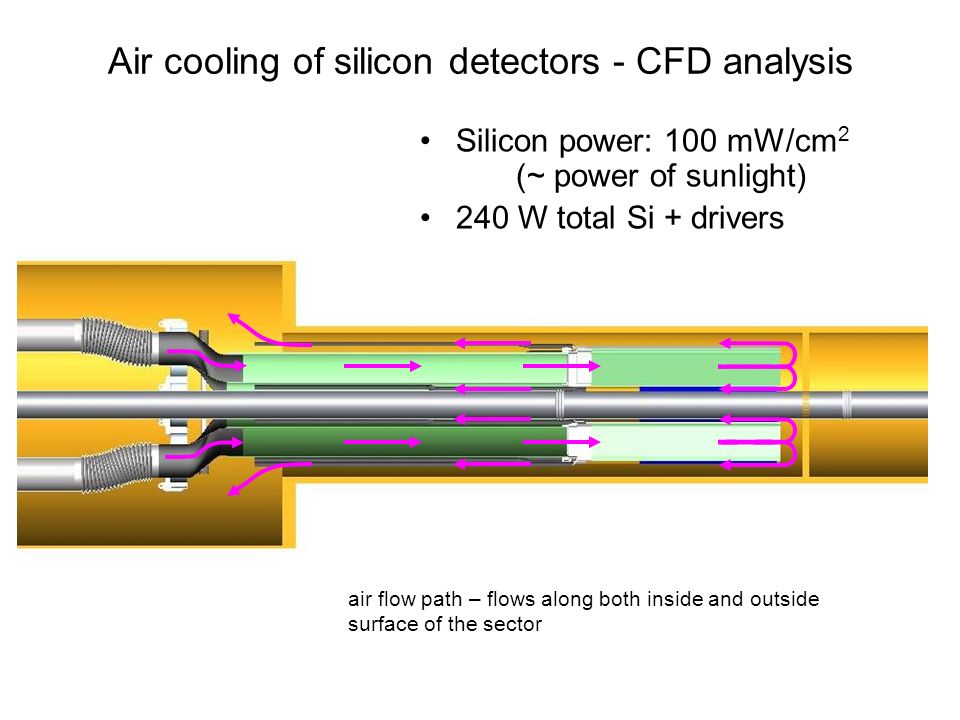 Air cooling of silicon detectors - CFD analysis

• Silicon power: 100 mW/cm$^2$ (~ power of sunlight)
• 240 W total Si + drivers

air flow path – flows along both inside and outside surface of the sector